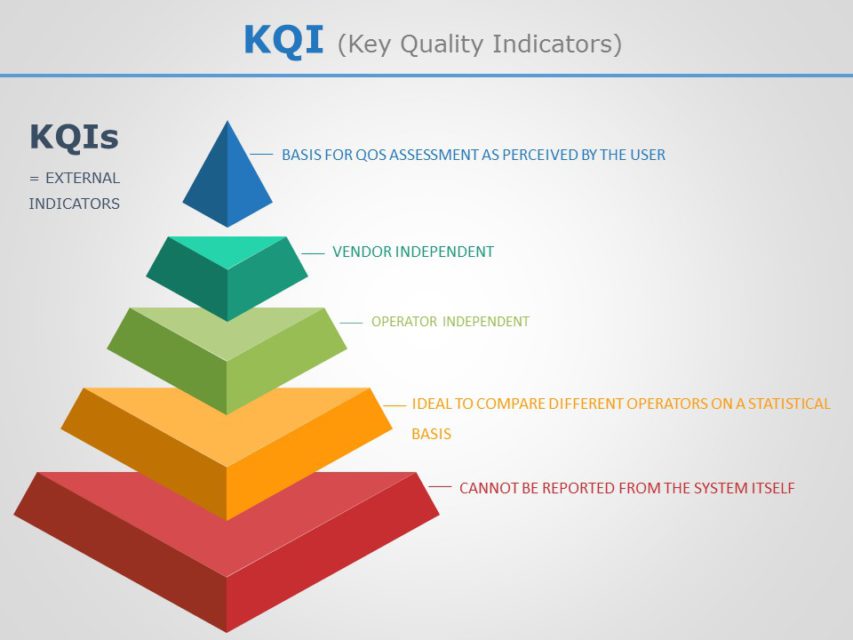 KQI (Key Quality Indicators)

KQIs
= EXTERNAL INDICATORS

BASIS FOR QOS ASSESSMENT AS PERCEIVED BY THE USER

VENDOR INDEPENDENT

OPERATOR INDEPENDENT

IDEAL TO COMPARE DIFFERENT OPERATORS ON A STATISTICAL BASIS

CANNOT BE REPORTED FROM THE SYSTEM ITSELF